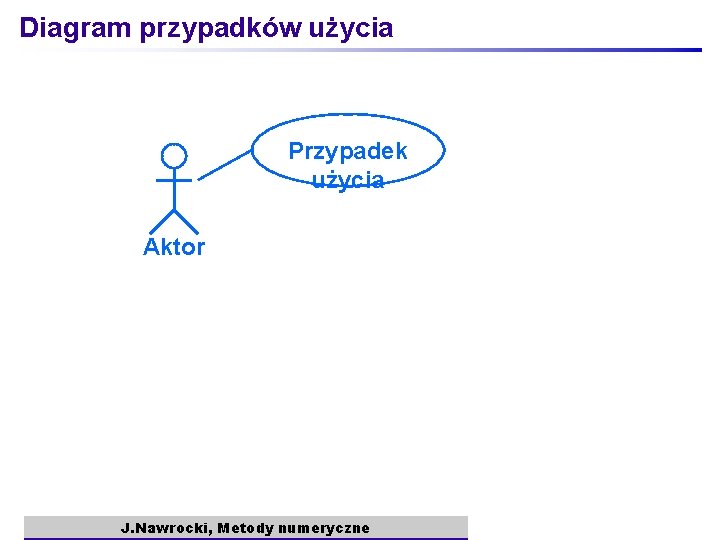 Diagram przypadków użycia

Przypadek użycia

Aktor

J.Nawrocki, Metody numeryczne